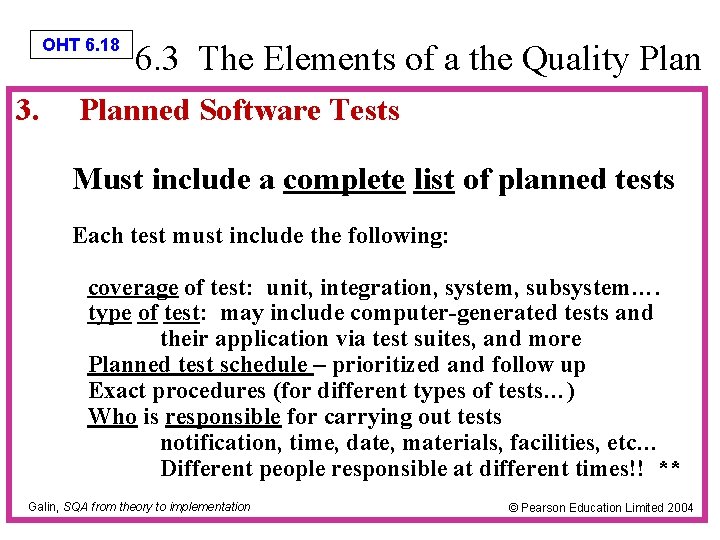 OHT 6.18

6.3 The Elements of a the Quality Plan

3. Planned Software Tests

Must include a complete list of planned tests

Each test must include the following:

coverage of test: unit, integration, system, subsystem….
type of test: may include computer-generated tests and their application via test suites, and more
Planned test schedule – prioritized and follow up
Exact procedures (for different types of tests…)
Who is responsible for carrying out tests
notification, time, date, materials, facilities, etc…
Different people responsible at different times!! **

Galin, SQA from theory to implementation

© Pearson Education Limited 2004